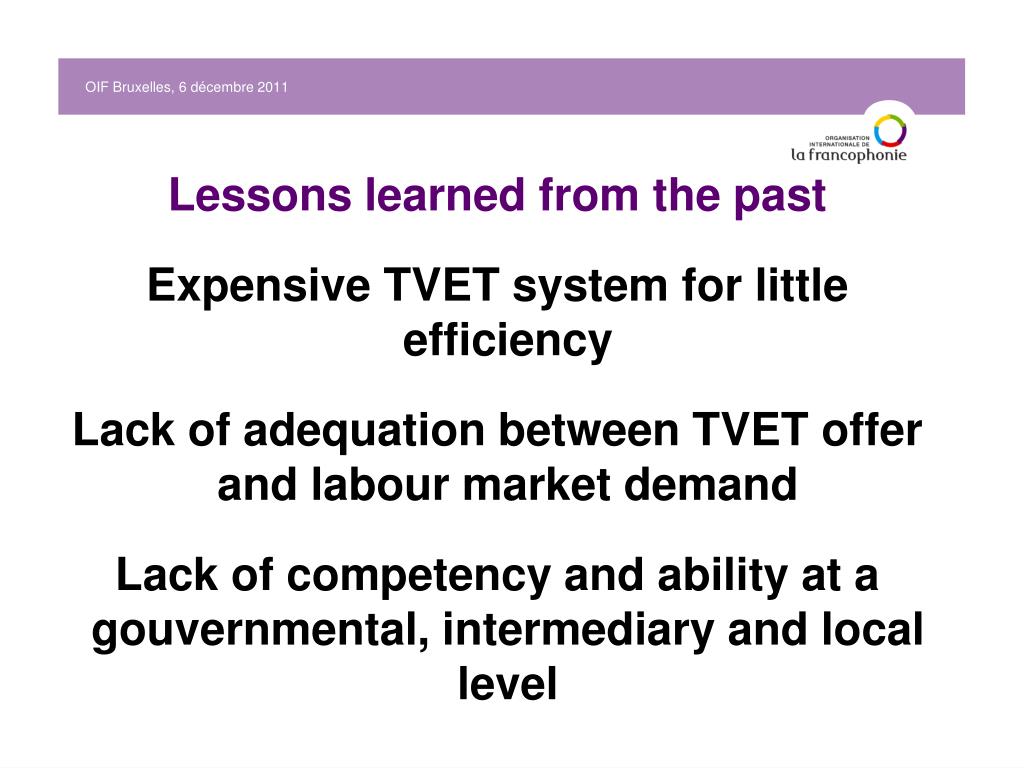 OIF Bruxelles, 6 décembre 2011

ORGANISATION INTERNATIONALE DE
la francophonie

Lessons learned from the past

Expensive TVET system for little efficiency

Lack of adequation between TVET offer and labour market demand

Lack of competency and ability at a gouvernmental, intermediary and local level